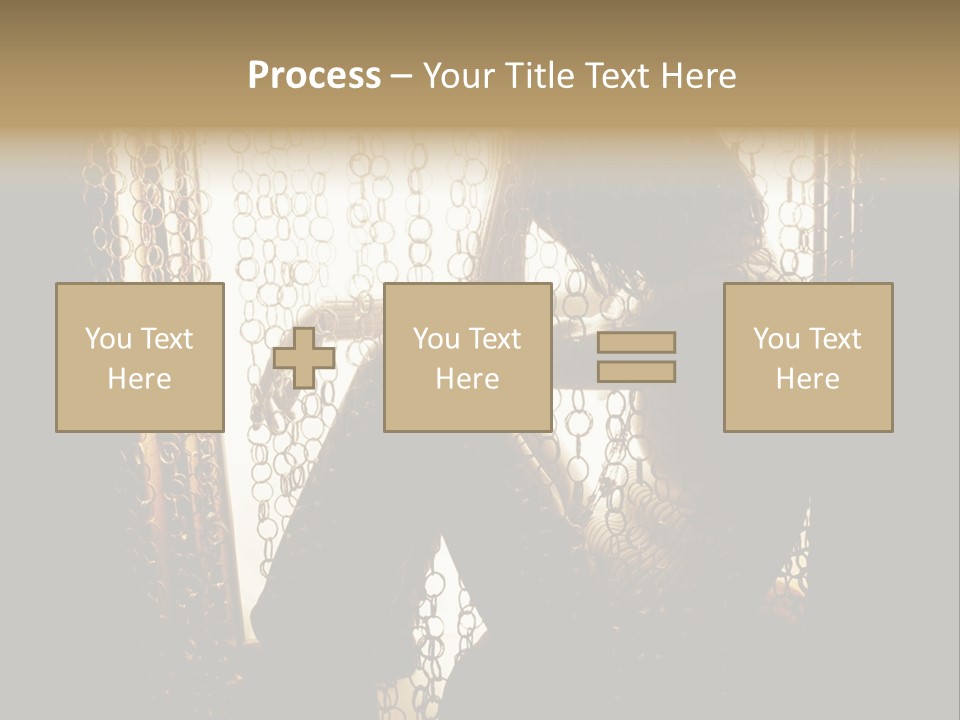 Process – Your Title Text Here

You Text Here

You Text Here

You Text Here